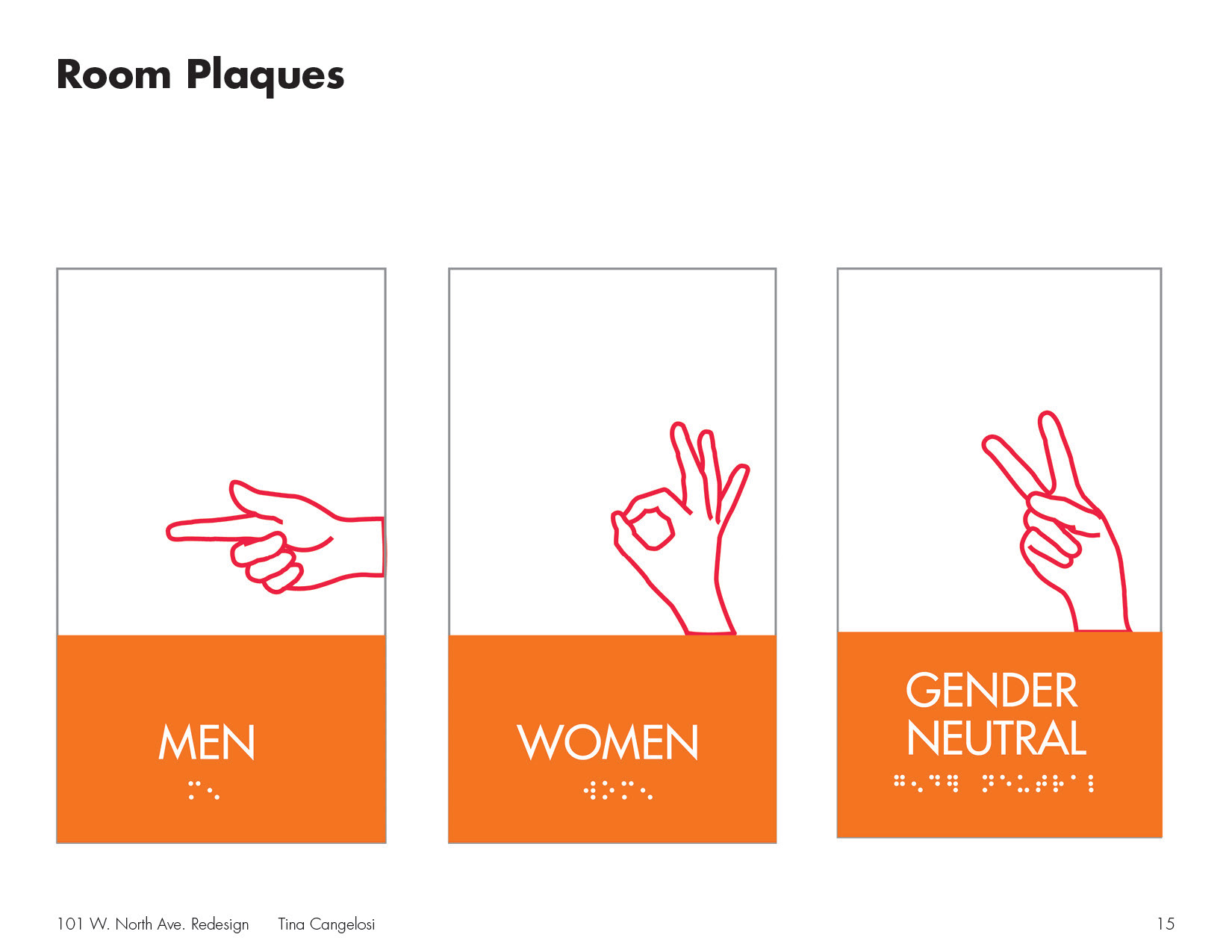 Room Plaques

MEN

WOMEN

GENDER NEUTRAL

101 W. North Ave. Redesign Tina Cangelosi

15